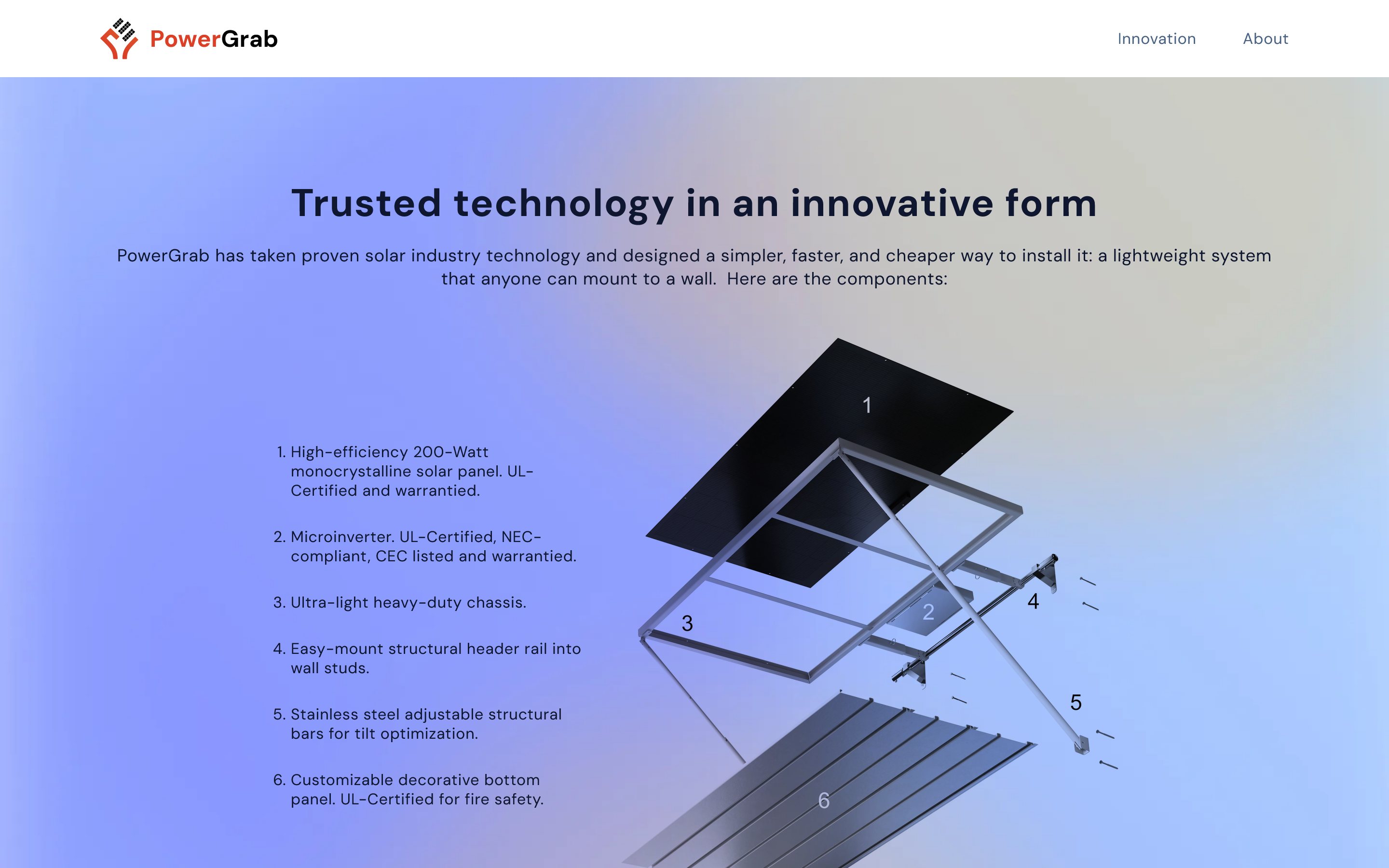 PowerGrab

Innovation About

Trusted technology in an innovative form

PowerGrab has taken proven solar industry technology and designed a simpler, faster, and cheaper way to install it: a lightweight system that anyone can mount to a wall. Here are the components:

1. High-efficiency 200-Watt monocrystalline solar panel. UL-Certified and warrantied.

2. Microinverter. UL-Certified, NEC-compliant, CEC listed and warrantied.

3. Ultra-light heavy-duty chassis.

4. Easy-mount structural header rail into wall studs.

5. Stainless steel adjustable structural bars for tilt optimization.

6. Customizable decorative bottom panel. UL-Certified for fire safety.

1

2

3

4

5

6